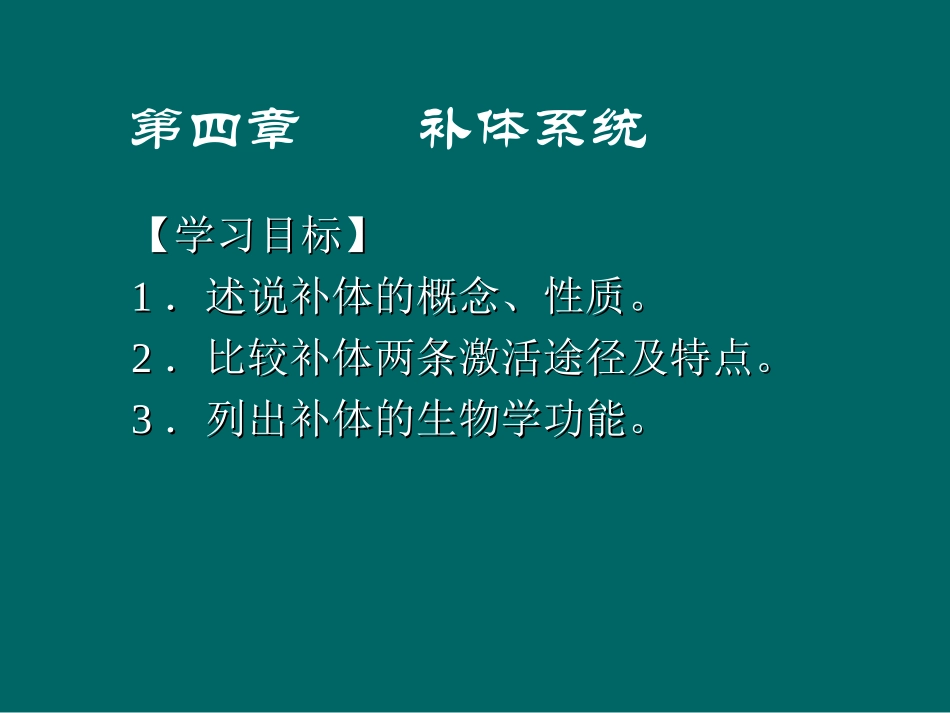 第四章　　补体系统

【学习目标】
1．述说补体的概念、性质。
2．比较补体两条激活途径及特点。
3．列出补体的生物学功能。